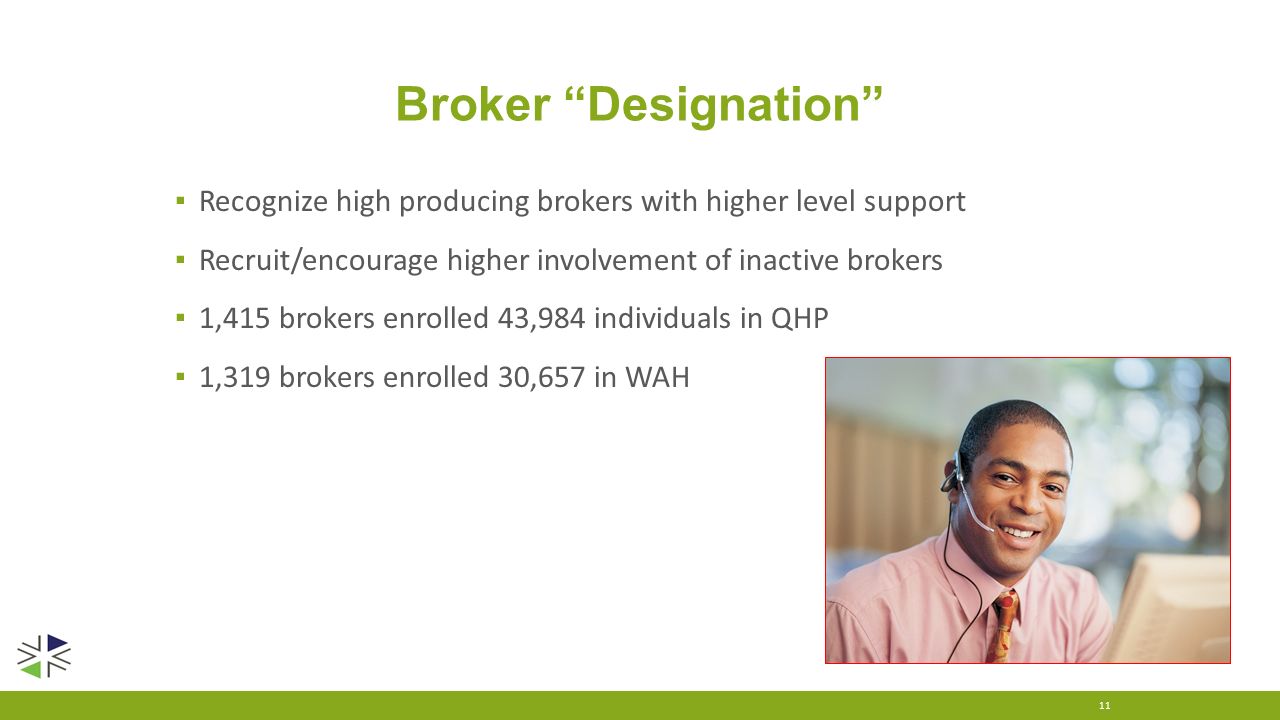 Broker “Designation”

▪ Recognize high producing brokers with higher level support

▪ Recruit/encourage higher involvement of inactive brokers

▪ 1,415 brokers enrolled 43,984 individuals in QHP

▪ 1,319 brokers enrolled 30,657 in WAH

11